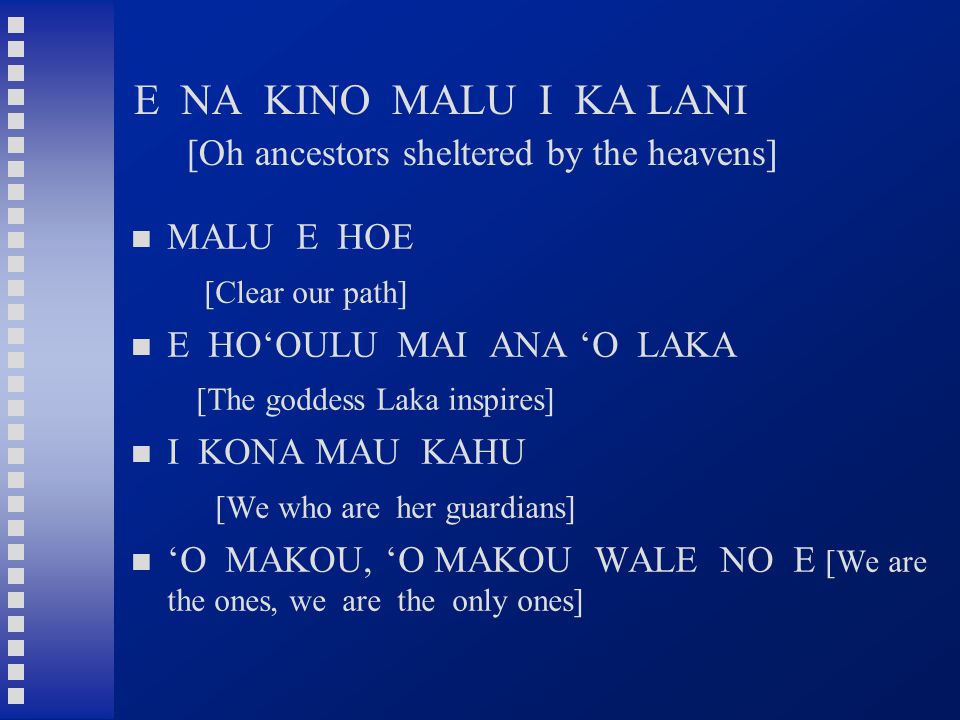 E NA KINO MALU I KA LANI

[Oh ancestors sheltered by the heavens]

- MALU E HOE

[Clear our path]

- E HO‘OULU MAI ANA ‘O LAKA

[The goddess Laka inspires]

- I KONA MAU KAHU

[We who are her guardians]

- ‘O MAKOU, ‘O MAKOU WALE NO E [We are the ones, we are the only ones]